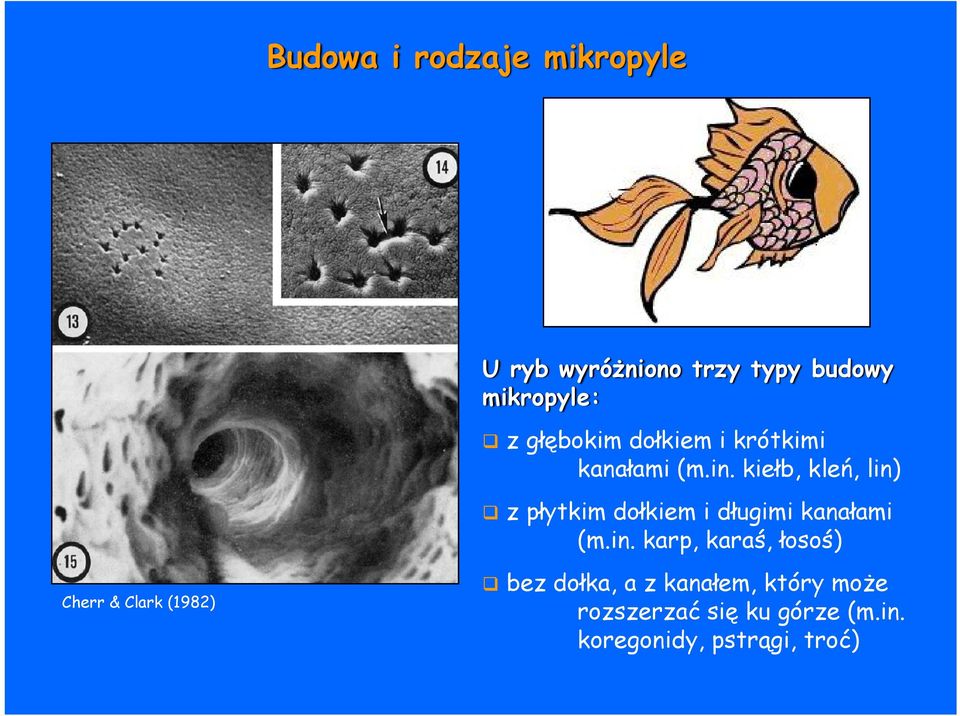 Budowa i rodzaje mikropyle

14

13

15

Cherr & Clark (1982)

U ryb wyróżniono trzy typy budowy mikropyle:

❑ z głębokim dołkiem i krótkimi kanałami (m.in. kiełb, kleń, lin)

❑ z płytkim dołkiem i długimi kanałami (m.in. karp, karaś, łosoś)

❑ bez dołka, a z kanałem, który może rozszerzać się ku górze (m.in. koregonidy, pstrągi, troć)